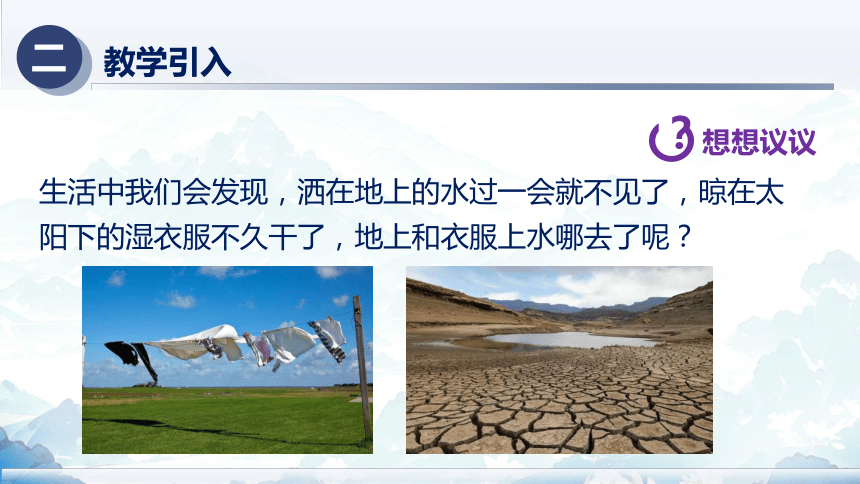 二 教学引入

想想议议

生活中我们会发现，洒在地上的水过一会就不见了，晾在太阳下的湿衣服不久干了，地上和衣服上水哪去了呢？